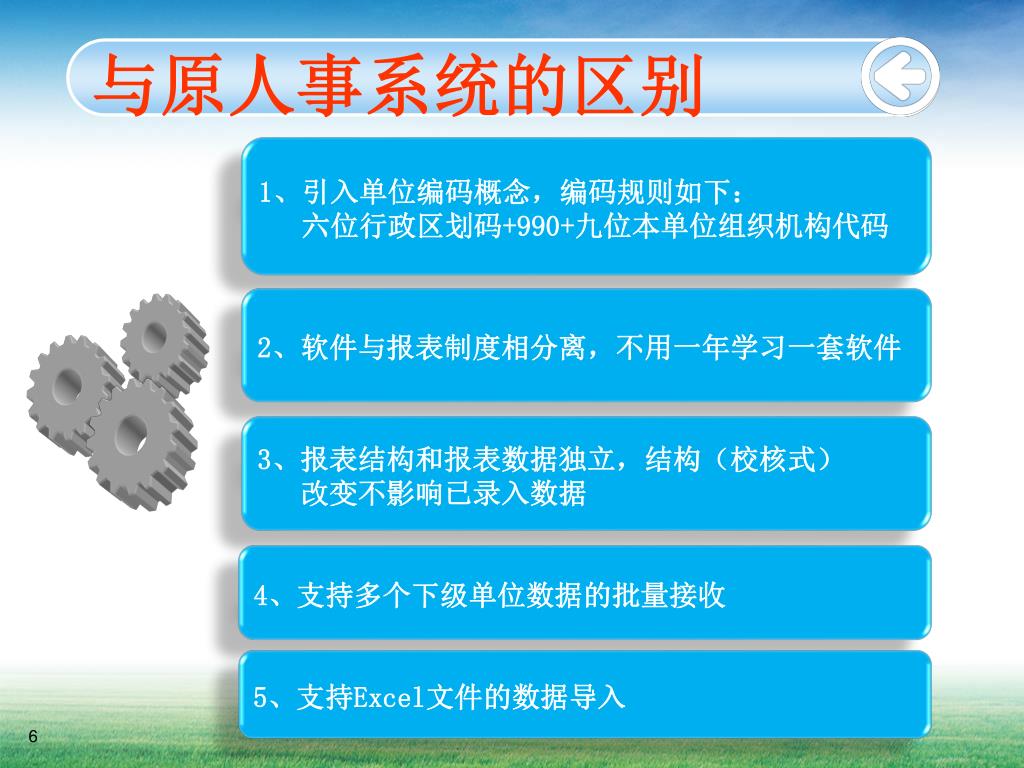 与原人事系统的区别

1、引入单位编码概念，编码规则如下：
六位行政区划码+990+九位本单位组织机构代码

2、软件与报表制度相分离，不用一年学习一套软件

3、报表结构和报表数据独立，结构（校核式）改变不影响已录入数据

4、支持多个下级单位数据的批量接收

5、支持Excel文件的数据导入

6